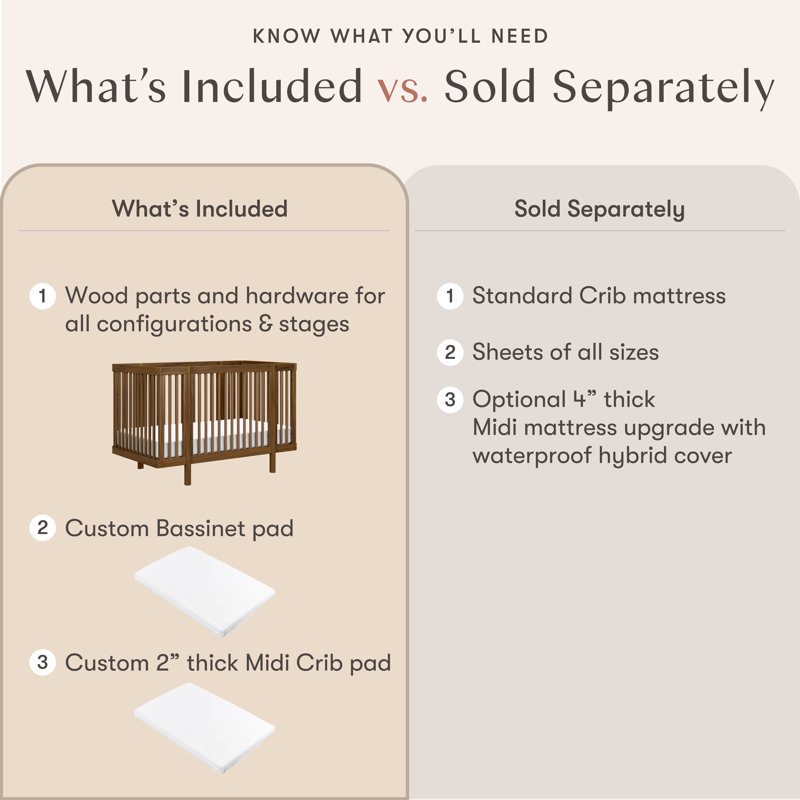 KNOW WHAT YOU'LL NEED

What's Included vs. Sold Separately

What's Included

1 Wood parts and hardware for all configurations & stages

2 Custom Bassinet pad

3 Custom 2" thick Midi Crib pad

Sold Separately

1 Standard Crib mattress

2 Sheets of all sizes

3 Optional 4" thick Midi mattress upgrade with waterproof hybrid cover